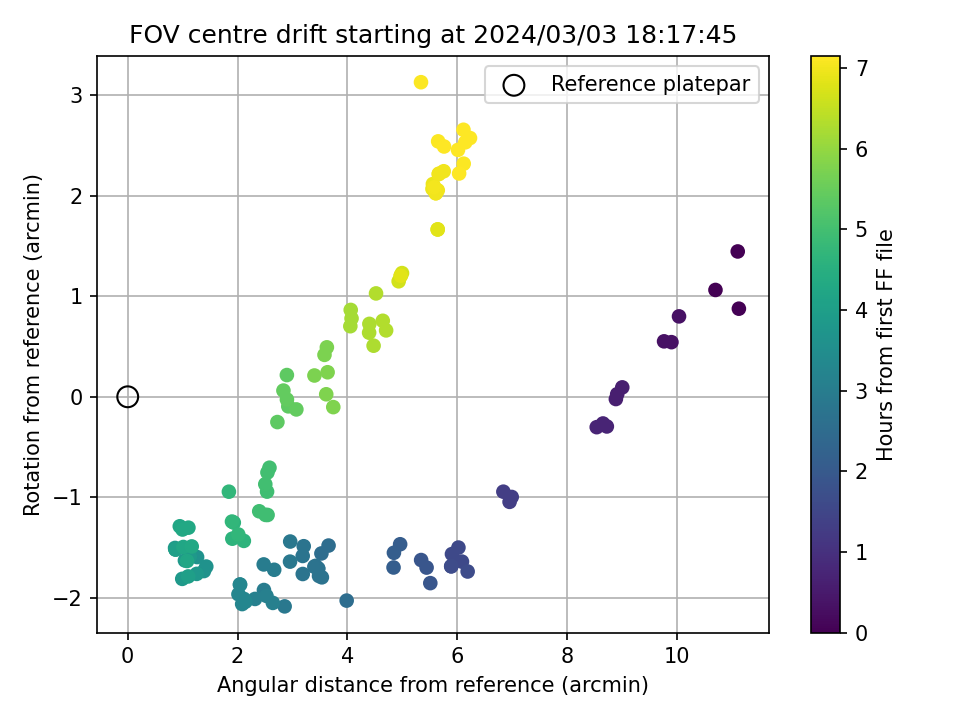 FOV centre drift starting at 2024/03/03 18:17:45

Reference platepar

Rotation from reference (arcmin)

3
2
1
0
−1
−2

0
2
4
6
8
10

Angular distance from reference (arcmin)

Hours from first FF file

7
6
5
4
3
2
1
0